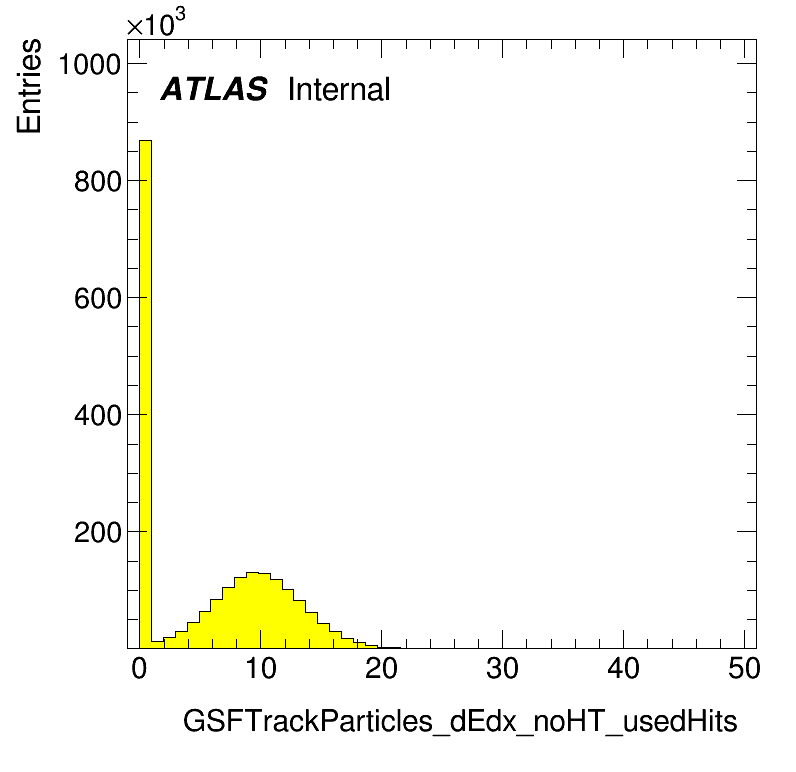 $\times 10^3$

Entries

1000

800

600

400

200

ATLAS Internal

0

10

20

30

40

50

GSFTrackParticles_dEdx_noHT_usedHits